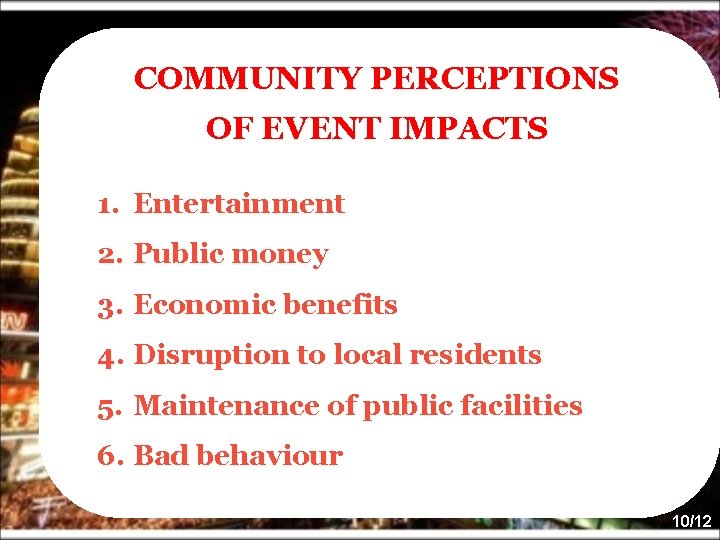 COMMUNITY PERCEPTIONS OF EVENT IMPACTS

1. Entertainment
2. Public money
3. Economic benefits
4. Disruption to local residents
5. Maintenance of public facilities
6. Bad behaviour

10/12